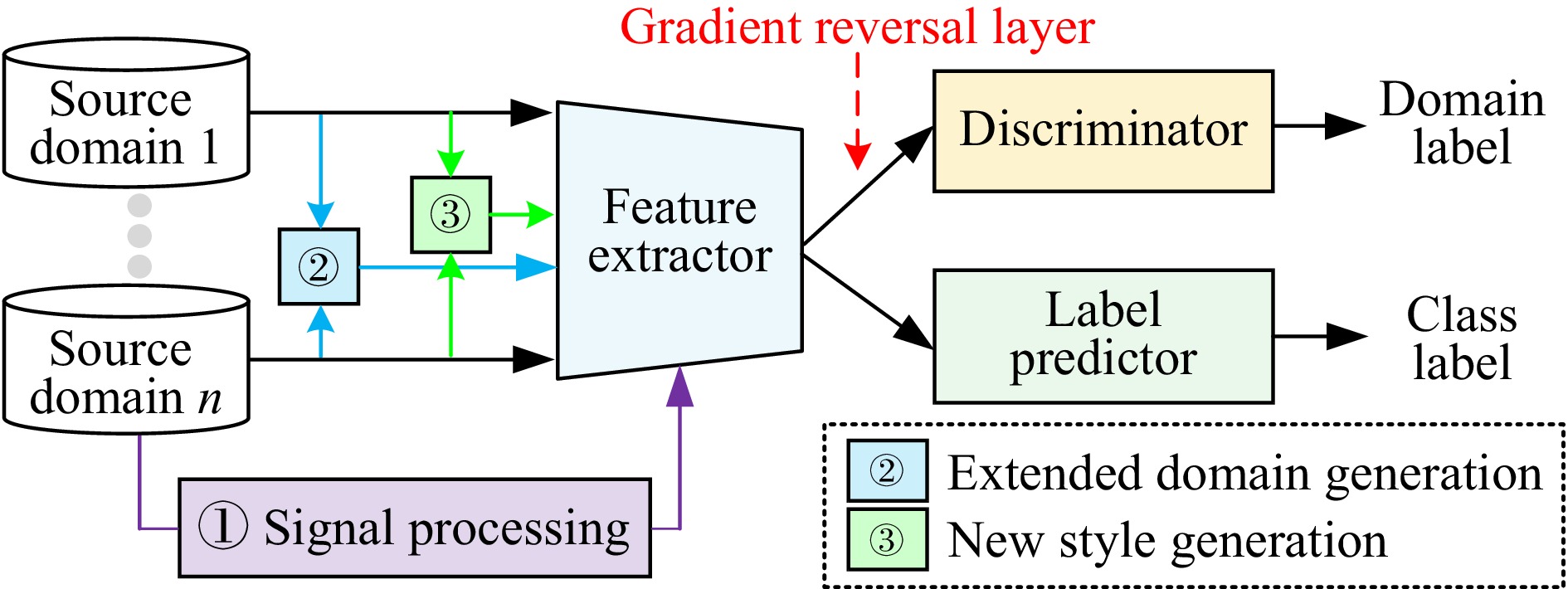 Gradient reversal layer

Source domain 1

Source domain $n$

②

③

Feature extractor

Discriminator

Domain label

Label predictor

Class label

① Signal processing

② Extended domain generation

③ New style generation